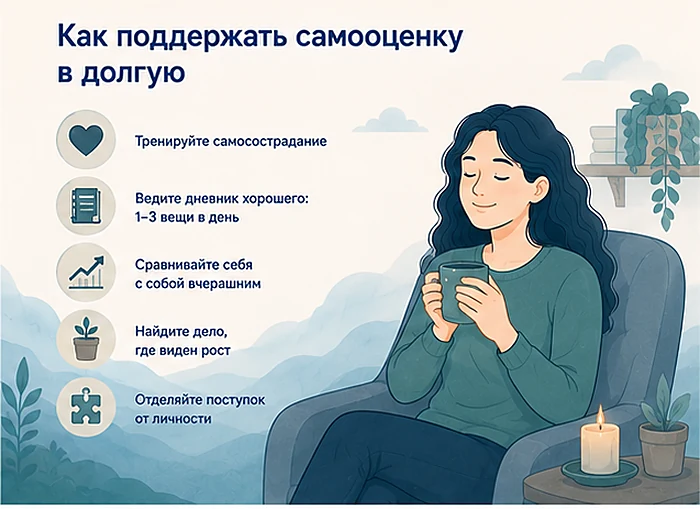 Как поддержать самооценку в долгую

Тренируйте самосострадание

Ведите дневник хорошего: 1–3 вещи в день

Сравнивайте себя с собой вчерашним

Найдите дело, где виден рост

Отделяйте поступок от личности